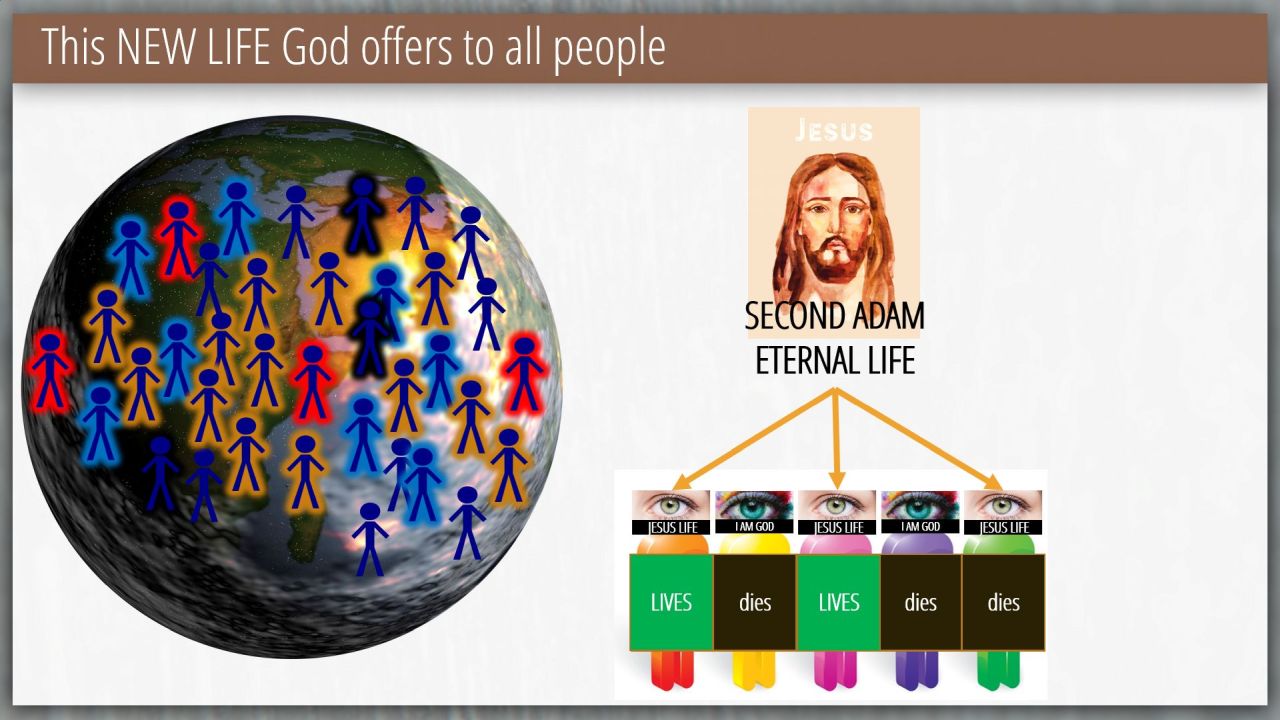 This NEW LIFE God offers to all people

JESUS

SECOND ADAM
ETERNAL LIFE

JESUS LIFE
I AM GOD
JESUS LIFE
I AM GOD
JESUS LIFE

LIVES
dies
LIVES
dies
dies